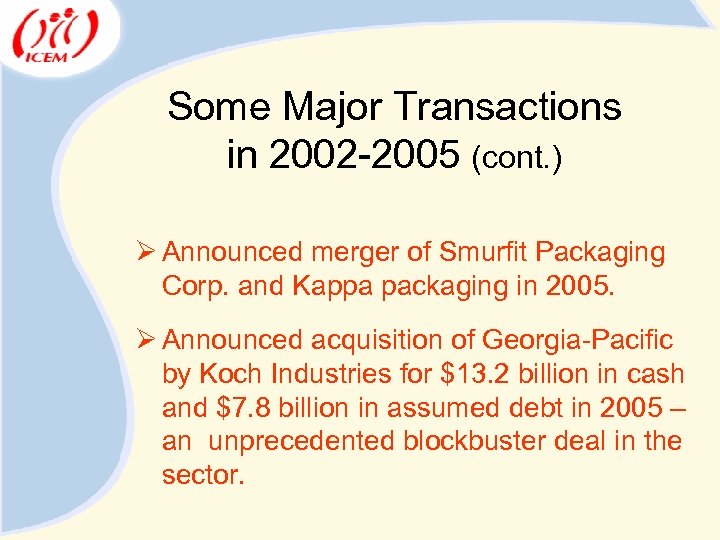 ICEM

Some Major Transactions in 2002-2005 (cont.)

➢ Announced merger of Smurfit Packaging Corp. and Kappa packaging in 2005.

➢ Announced acquisition of Georgia-Pacific by Koch Industries for \$13.2 billion in cash and \$7.8 billion in assumed debt in 2005 – an unprecedented blockbuster deal in the sector.